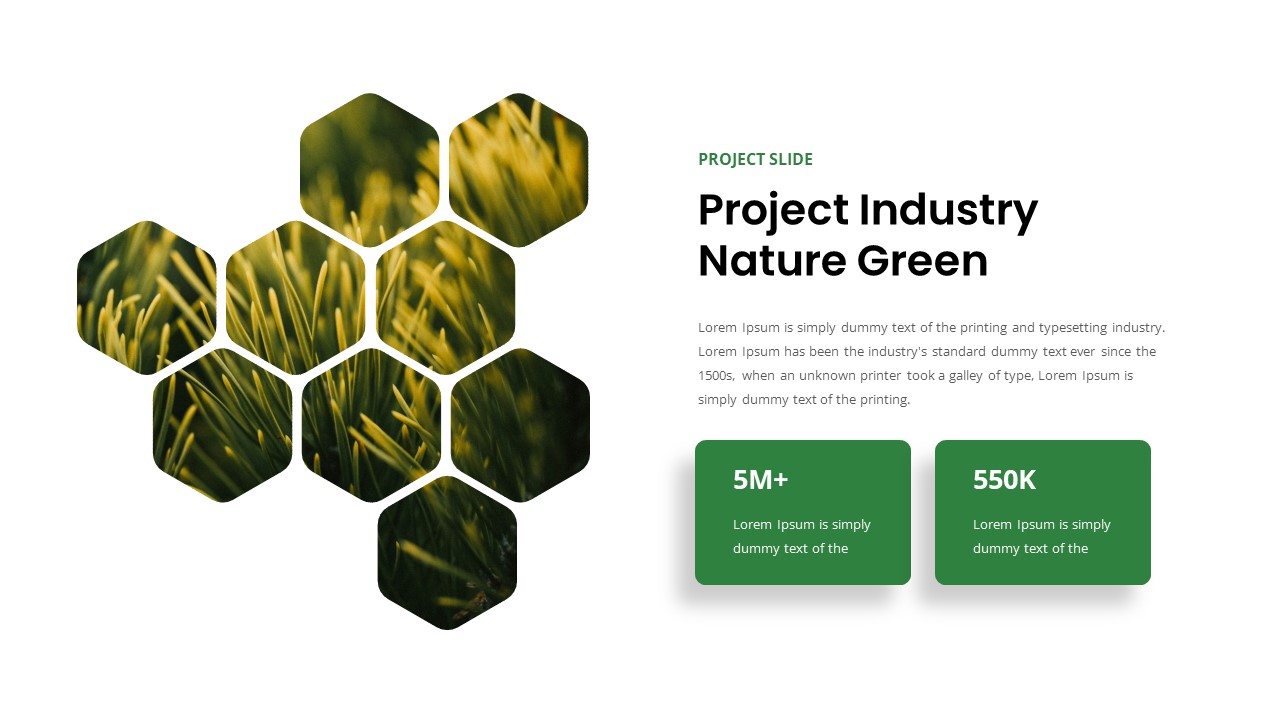 PROJECT SLIDE

Project Industry Nature Green

Lorem Ipsum is simply dummy text of the printing and typesetting industry. Lorem Ipsum has been the industry's standard dummy text ever since the 1500s, when an unknown printer took a galley of type, Lorem Ipsum is simply dummy text of the printing.

5M+

Lorem Ipsum is simply dummy text of the

550K

Lorem Ipsum is simply dummy text of the